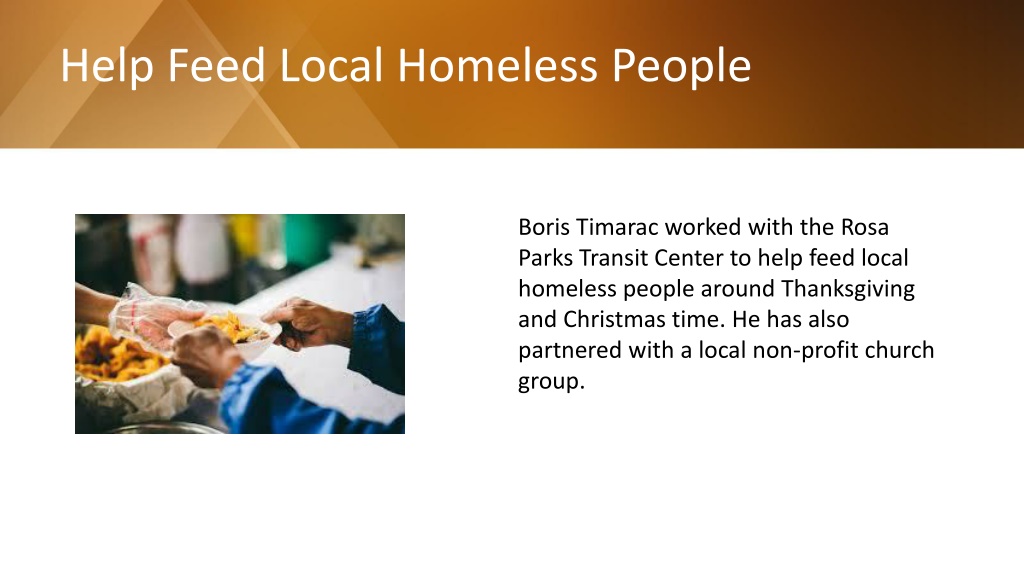 Help Feed Local Homeless People

Boris Timarac worked with the Rosa Parks Transit Center to help feed local homeless people around Thanksgiving and Christmas time. He has also partnered with a local non-profit church group.